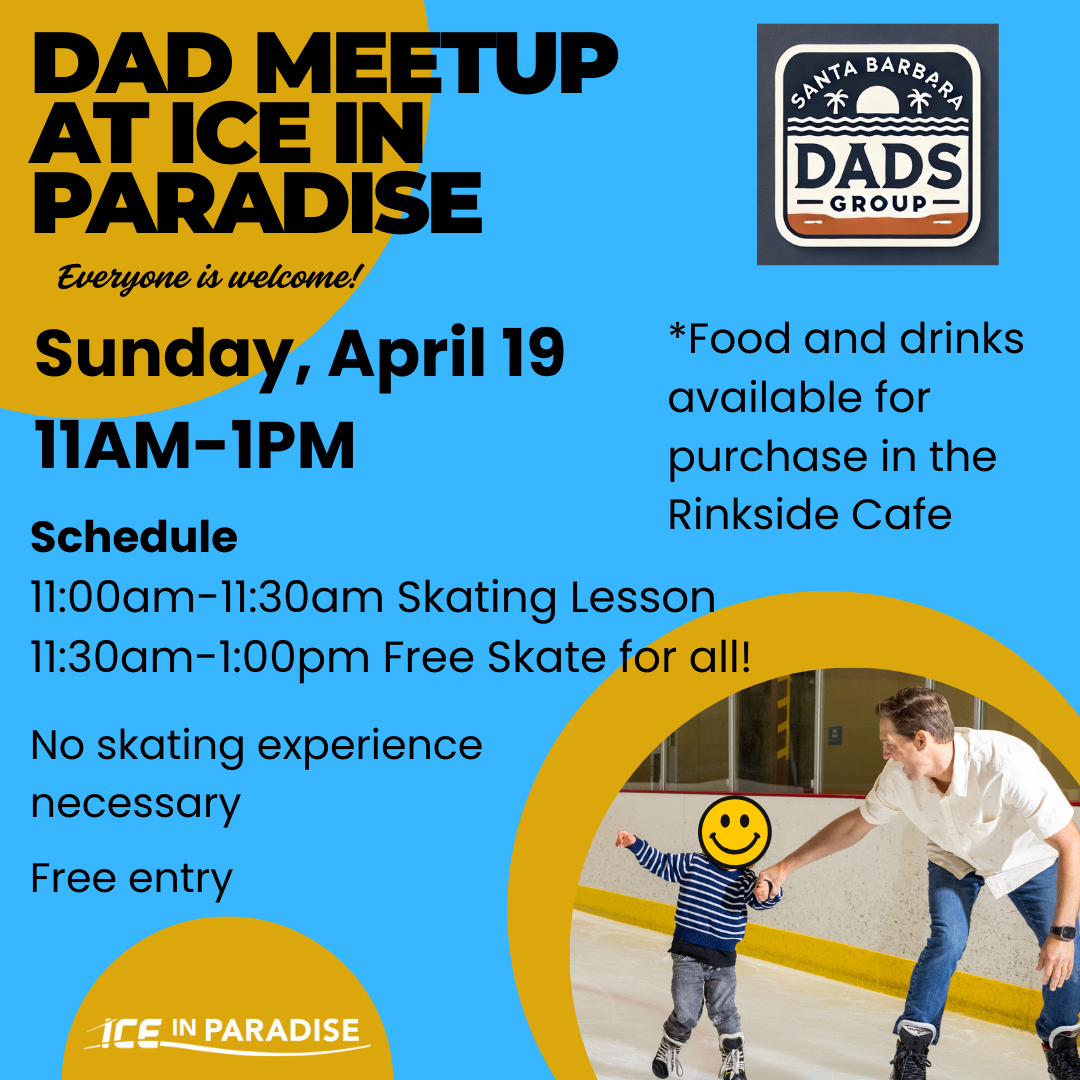 DAD MEETUP AT ICE IN PARADISE

Everyone is welcome!

SANTA BARBARA DADS GROUP

Sunday, April 19
11AM-1PM

*Food and drinks available for purchase in the Rinkside Cafe

Schedule
11:00am-11:30am Skating Lesson
11:30am-1:00pm Free Skate for all!

No skating experience necessary

Free entry

ICE IN PARADISE